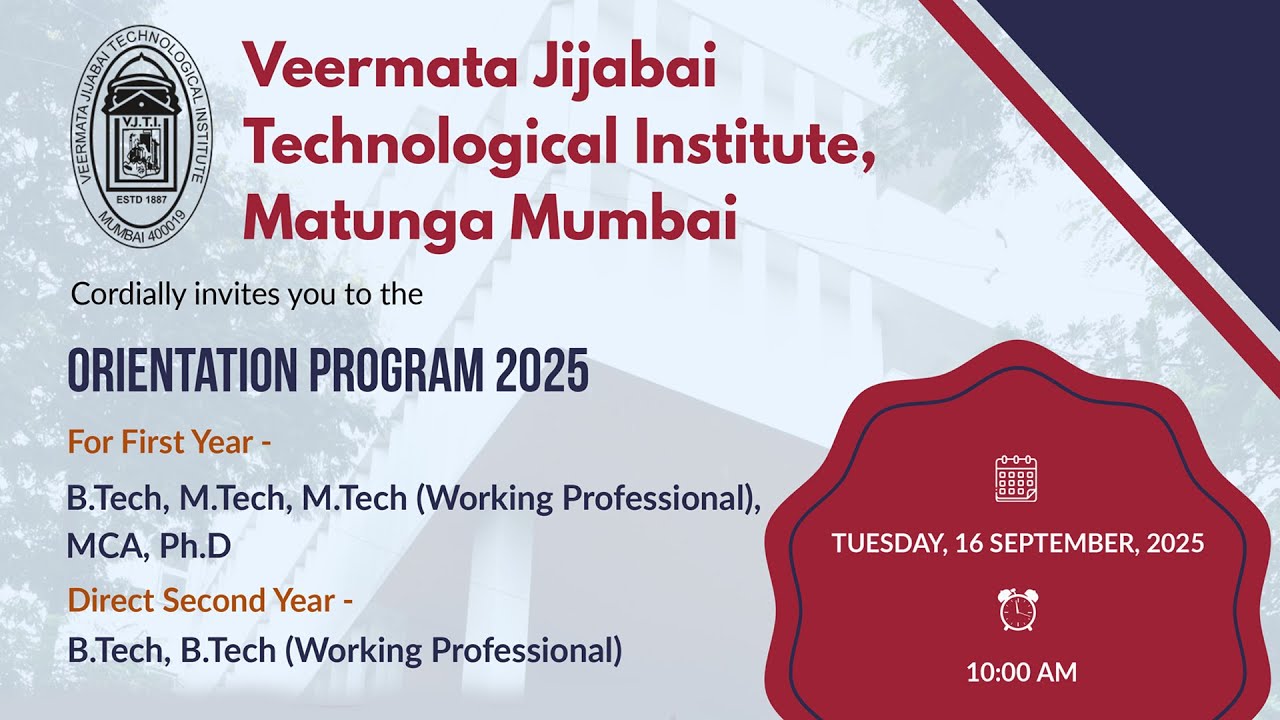 VEERMATA JIJABAI TECHNOLOGICAL INSTITUTE
V.J.T.I.
ESTD 1887
MUMBAI 400019

Veermata Jijabai Technological Institute, Matunga Mumbai

Cordially invites you to the

ORIENTATION PROGRAM 2025

For First Year -

B.Tech, M.Tech, M.Tech (Working Professional), MCA, Ph.D

Direct Second Year -

B.Tech, B.Tech (Working Professional)

TUESDAY, 16 SEPTEMBER, 2025

10:00 AM